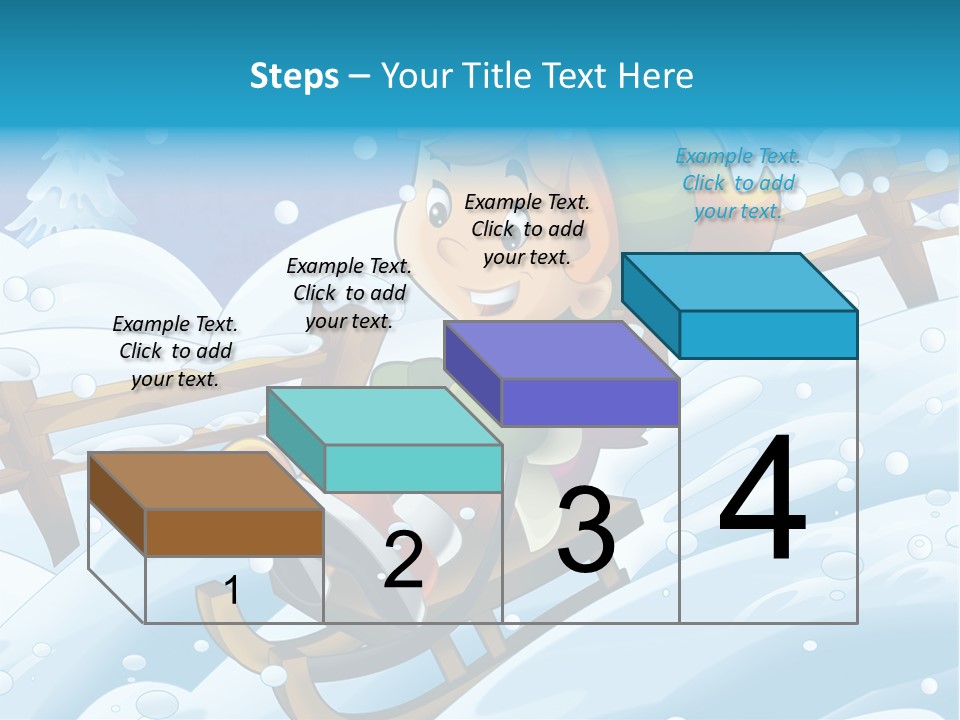 Steps – Your Title Text Here

Example Text. Click to add your text.

Example Text. Click to add your text.

Example Text. Click to add your text.

Example Text. Click to add your text.

1

2

3

4